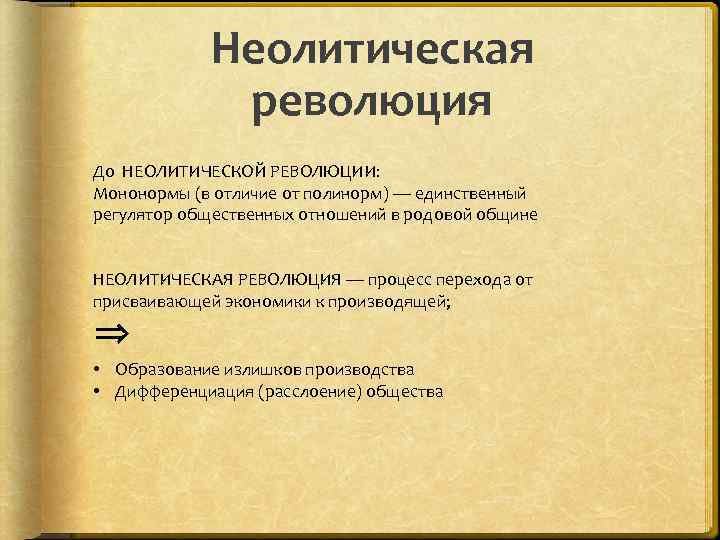 Неолитическая революция

До НЕОЛИТИЧЕСКОЙ РЕВОЛЮЦИИ:
Мононормы (в отличие от полинорм) — единственный регулятор общественных отношений в родовой общине

НЕОЛИТИЧЕСКАЯ РЕВОЛЮЦИЯ — процесс перехода от присваивающей экономики к производящей;

$\Rightarrow$

• Образование излишков производства
• Дифференциация (расслоение) общества